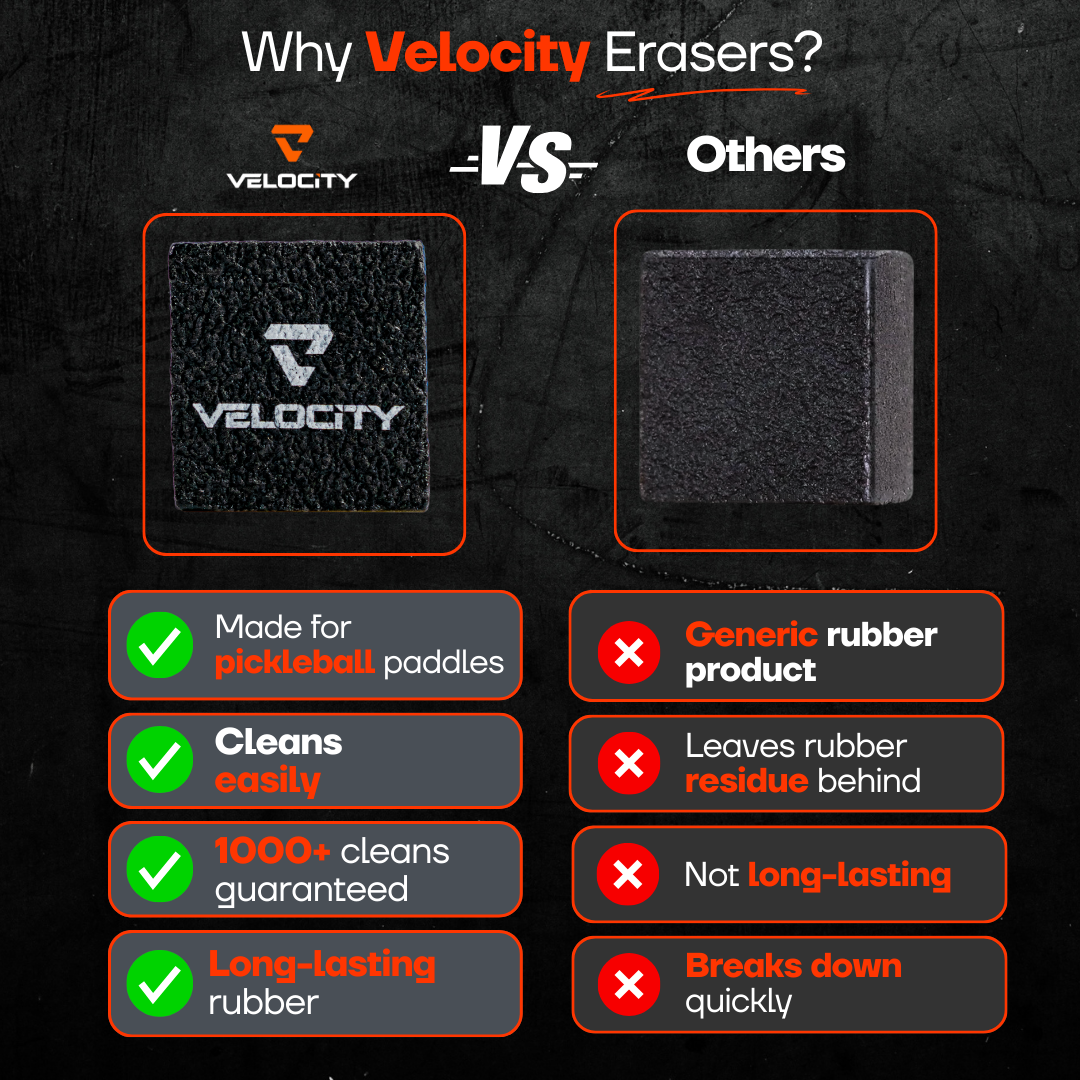 Why Velocity Erasers?

VELOCITY

VS

Others

VELOCITY

Made for pickleball paddles

Cleans easily

1000+ cleans guaranteed

Long-lasting rubber

Generic rubber product

Leaves rubber residue behind

Not long-lasting

Breaks down quickly